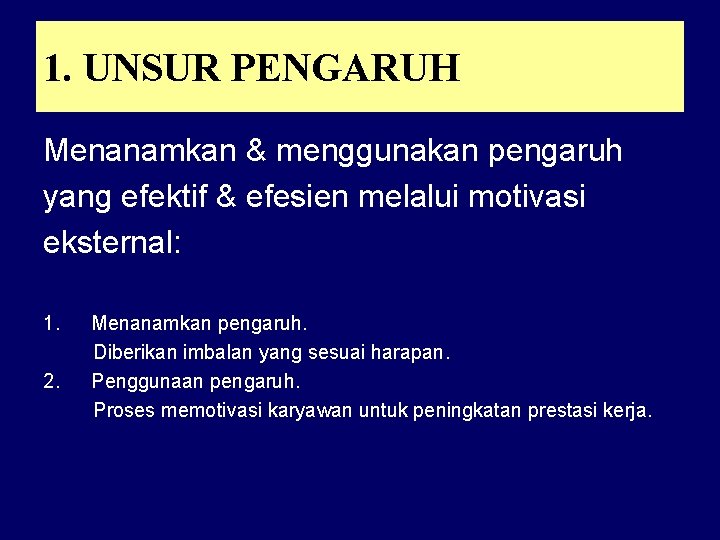 1. UNSUR PENGARUH

Menanamkan & menggunakan pengaruh yang efektif & efesien melalui motivasi eksternal:

1. Menanamkan pengaruh.
Diberikan imbalan yang sesuai harapan.
2. Penggunaan pengaruh.
Proses memotivasi karyawan untuk peningkatan prestasi kerja.